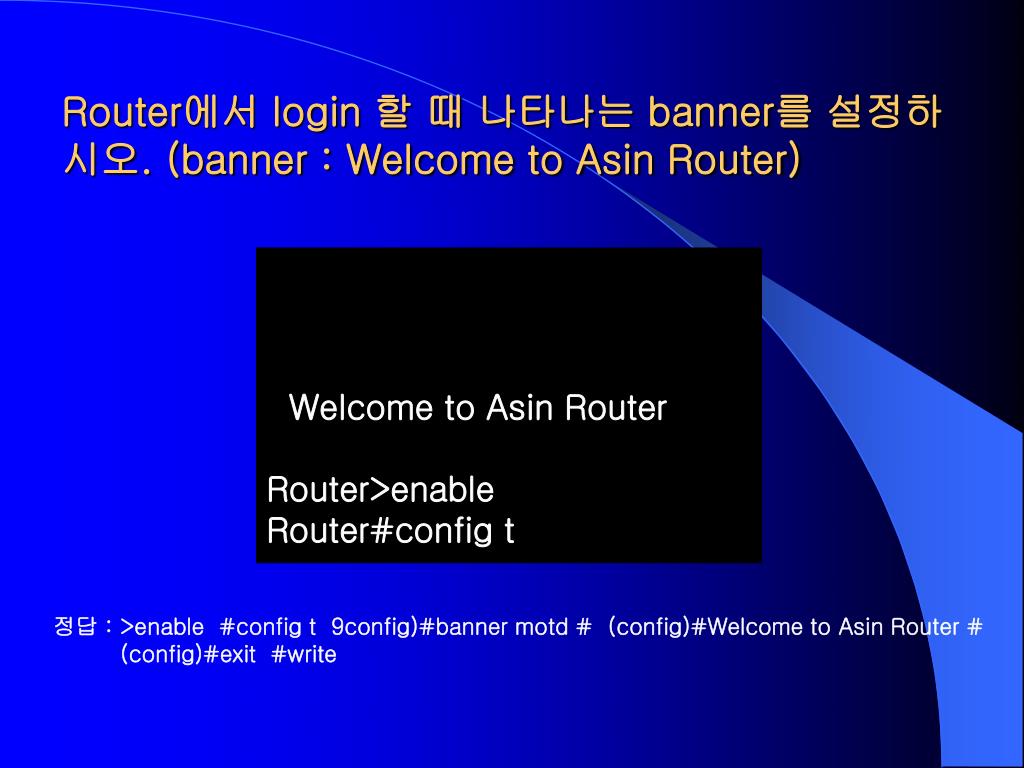 Router에서 login 할 때 나타나는 banner를 설정하시오. (banner : Welcome to Asin Router)

Welcome to Asin Router

Router>enable
Router#config t

정답 : >enable #config t 9config)#banner motd # (config)#Welcome to Asin Router # (config)#exit #write